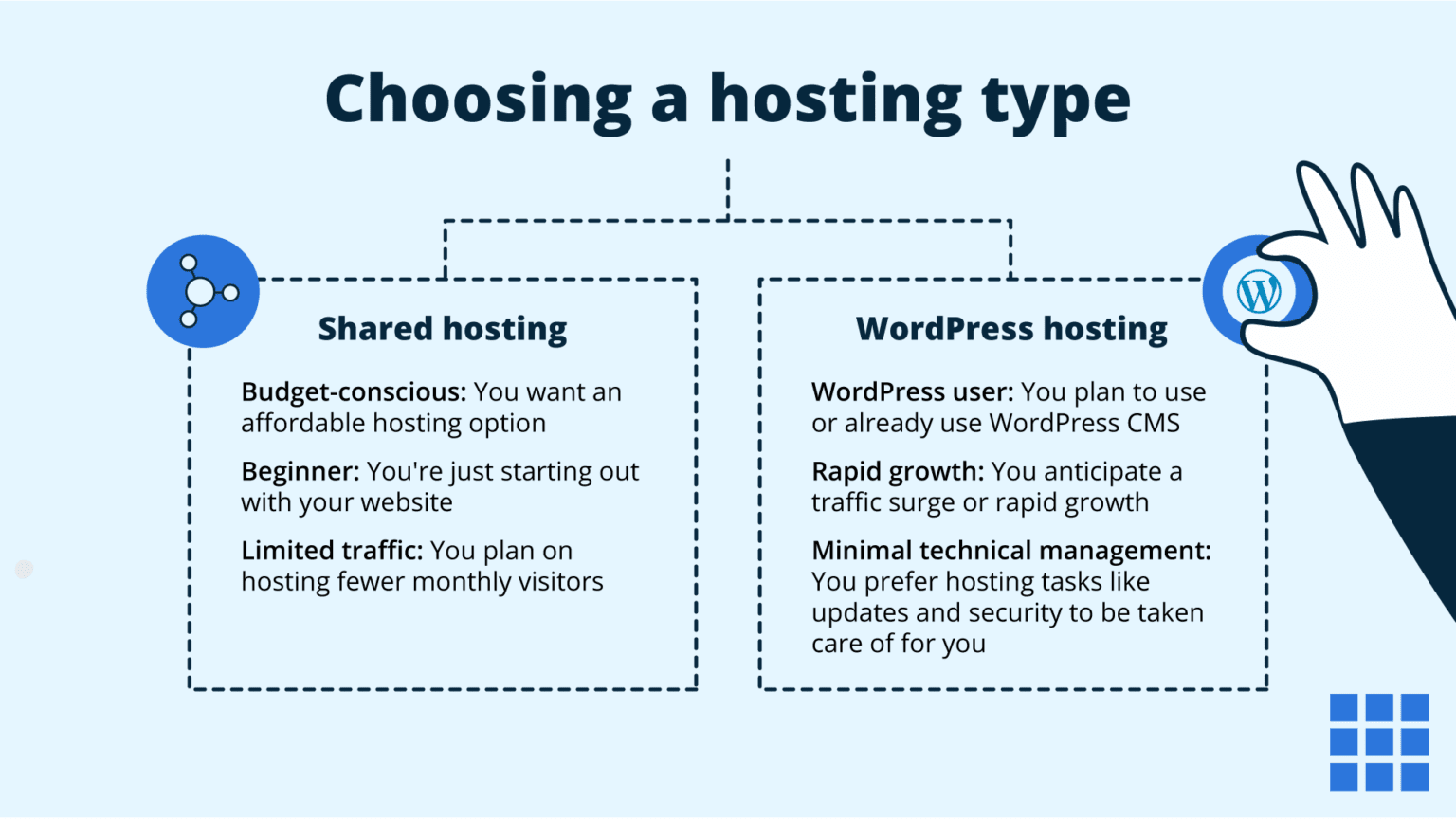 Choosing a hosting type

Shared hosting

Budget-conscious: You want an affordable hosting option

Beginner: You're just starting out with your website

Limited traffic: You plan on hosting fewer monthly visitors

WordPress hosting

WordPress user: You plan to use or already use WordPress CMS

Rapid growth: You anticipate a traffic surge or rapid growth

Minimal technical management: You prefer hosting tasks like updates and security to be taken care of for you